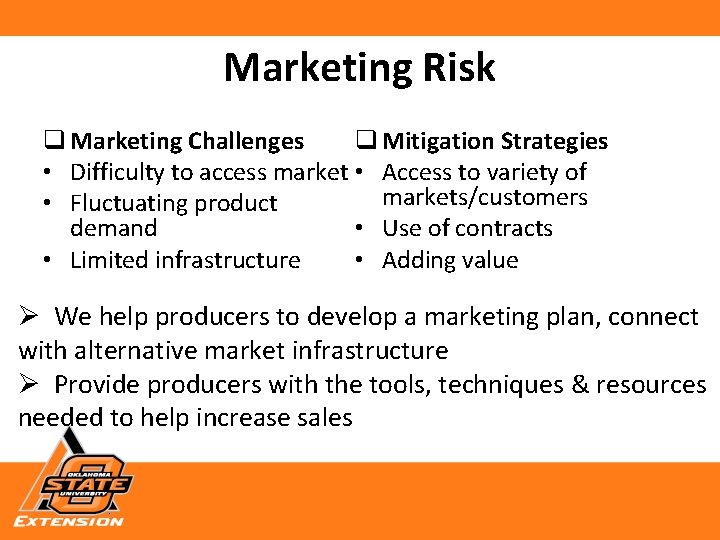 Marketing Risk

❑ Marketing Challenges
• Difficulty to access market
• Fluctuating product demand
• Limited infrastructure

❑ Mitigation Strategies
• Access to variety of markets/customers
• Use of contracts
• Adding value

➢ We help producers to develop a marketing plan, connect with alternative market infrastructure
➢ Provide producers with the tools, techniques & resources needed to help increase sales

OKLAHOMA STATE UNIVERSITY
EXTENSION